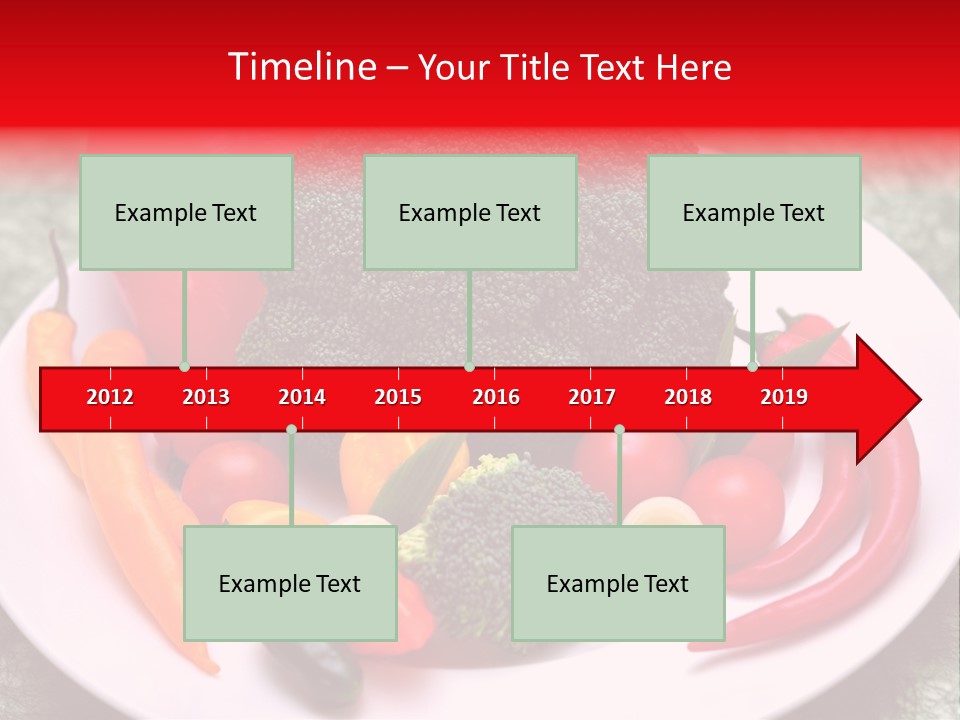 Timeline – Your Title Text Here

Example Text

Example Text

Example Text

2012 2013 2014 2015 2016 2017 2018 2019

Example Text

Example Text